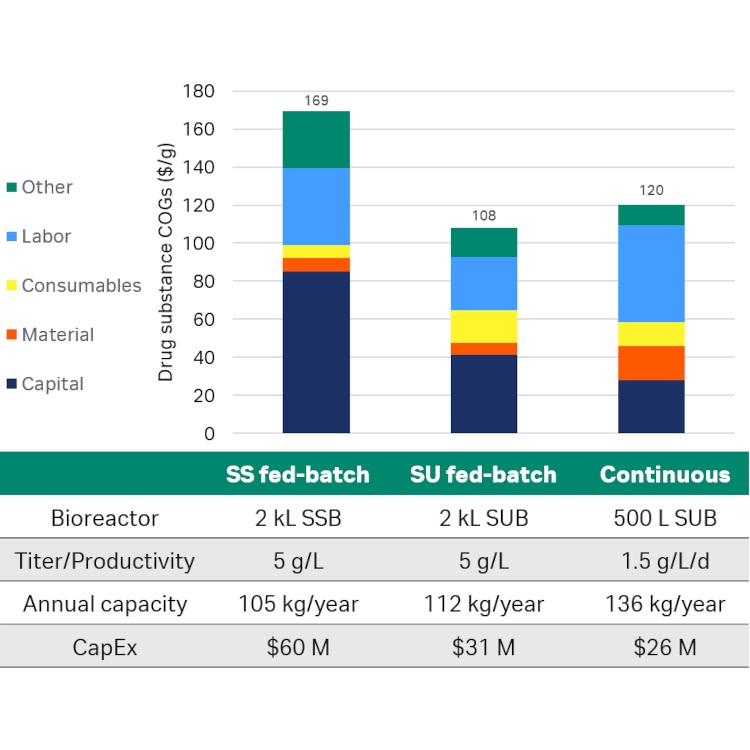 Other
Labor
Consumables
Material
Capital

Drug substance COGs ($/g)

180
160
140
120
100
80
60
40
20
0

169
108
120

| | SS fed-batch | SU fed-batch | Continuous |
|---|---|---|---|
| Bioreactor | 2 kL SSB | 2 kL SUB | 500 L SUB |
| Titer/Productivity | 5 g/L | 5 g/L | 1.5 g/L/d |
| Annual capacity | 105 kg/year | 112 kg/year | 136 kg/year |
| CapEx | $60 M | $31 M | $26 M |